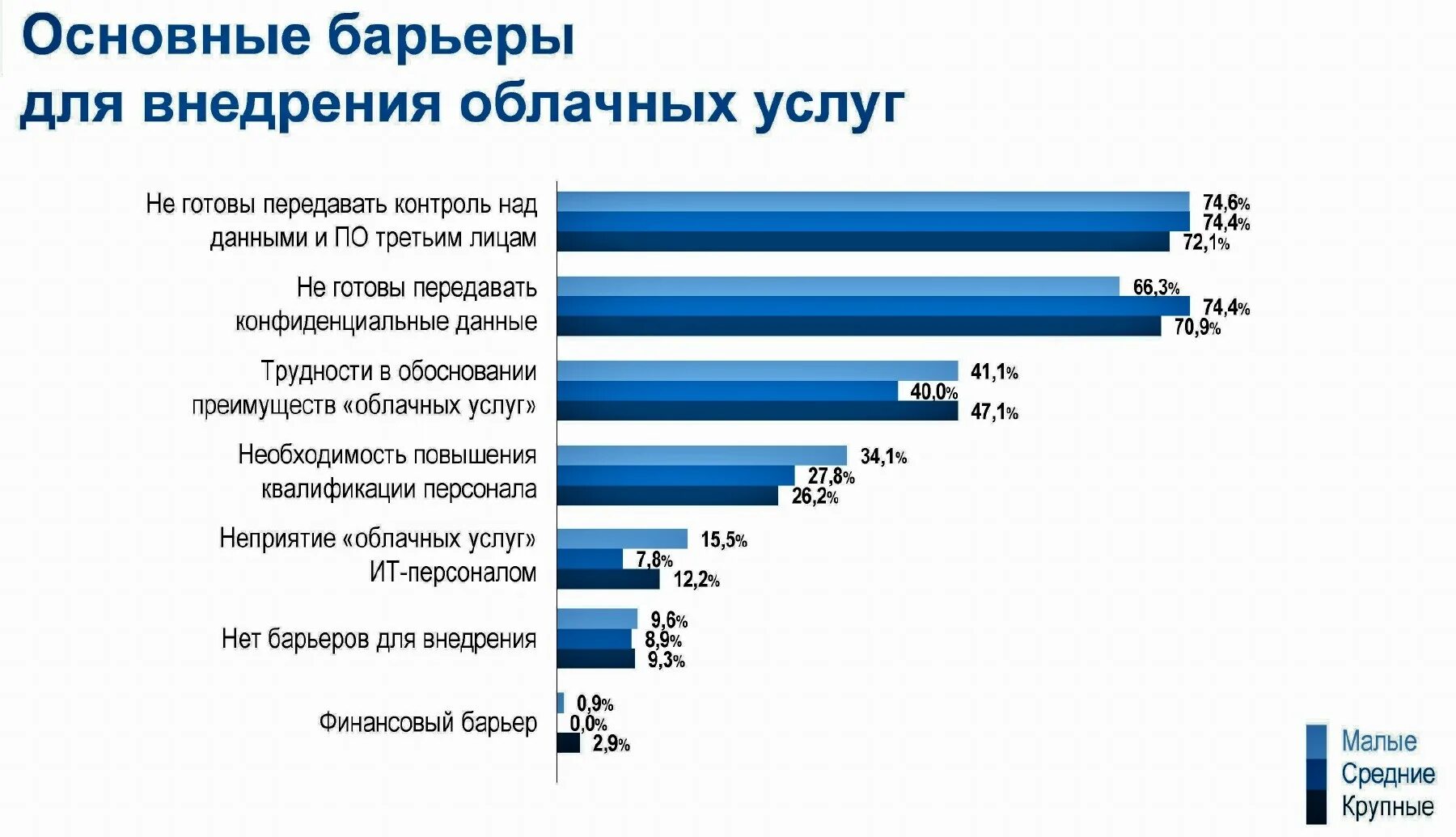 Основные барьеры для внедрения облачных услуг

Не готовы передавать контроль над данными и ПО третьим лицам
74,6%
74,4%
72,1%

Не готовы передавать конфиденциальные данные
66,3%
74,4%
70,9%

Трудности в обосновании преимуществ «облачных услуг»
41,1%
40,0%
47,1%

Необходимость повышения квалификации персонала
34,1%
27,8%
26,2%

Неприятие «облачных услуг» ИТ-персоналом
15,5%
7,8%
12,2%

Нет барьеров для внедрения
9,6%
8,9%
9,3%

Финансовый барьер
0,9%
0,0%
2,9%

Малые
Средние
Крупные